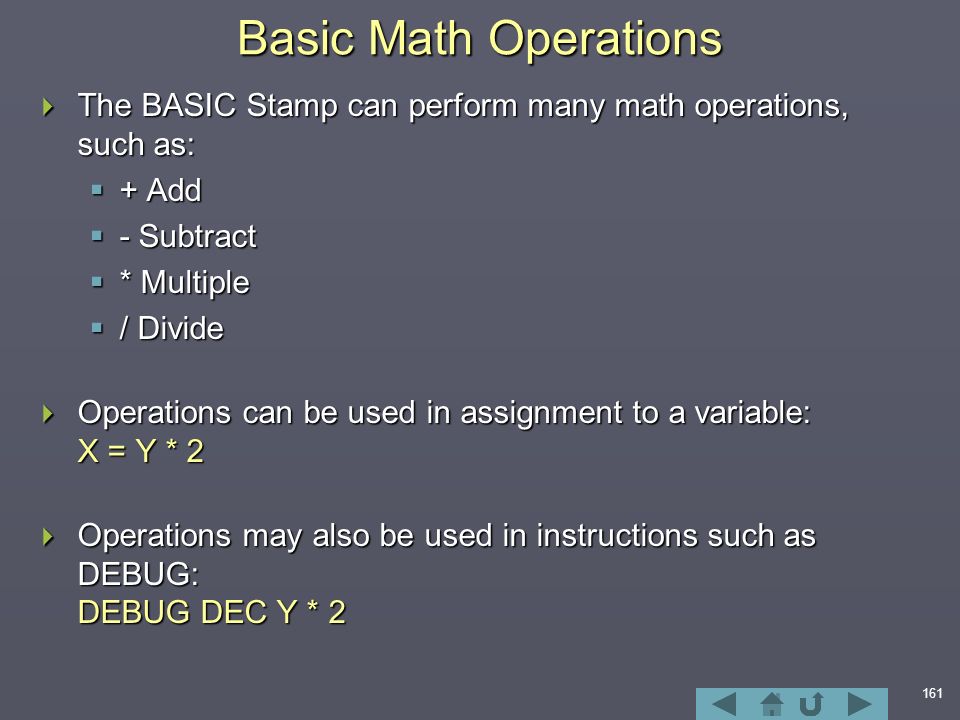 Basic Math Operations

The BASIC Stamp can perform many math operations, such as:

+ Add

- Subtract

* Multiple

/ Divide

Operations can be used in assignment to a variable:
X = Y * 2

Operations may also be used in instructions such as DEBUG:
DEBUG DEC Y * 2

161